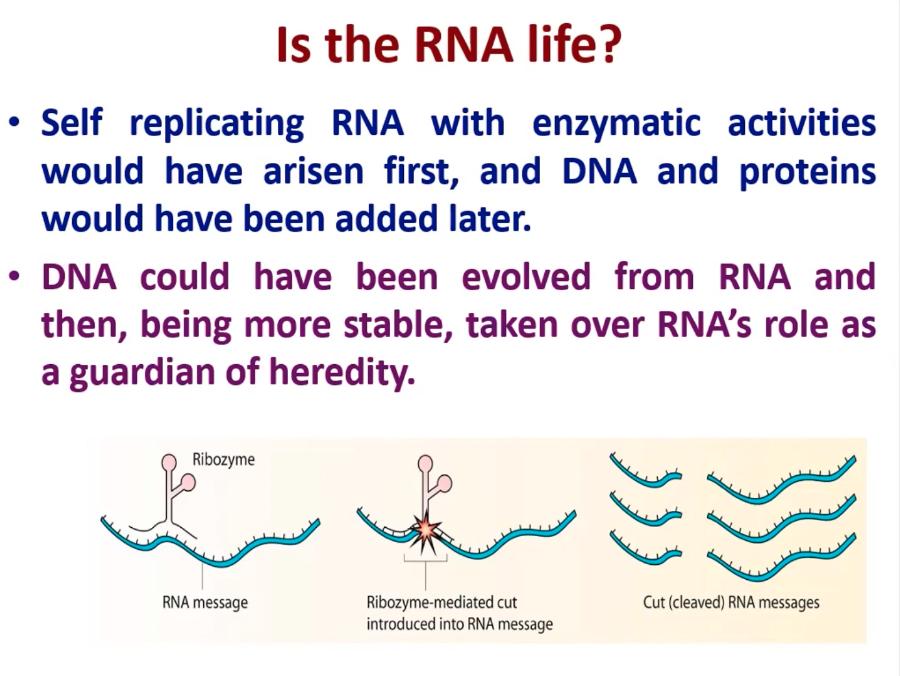 Is the RNA life?

• Self replicating RNA with enzymatic activities would have arisen first, and DNA and proteins would have been added later.

• DNA could have been evolved from RNA and then, being more stable, taken over RNA's role as a guardian of heredity.

Ribozyme

RNA message

Ribozyme-mediated cut introduced into RNA message

Cut (cleaved) RNA messages